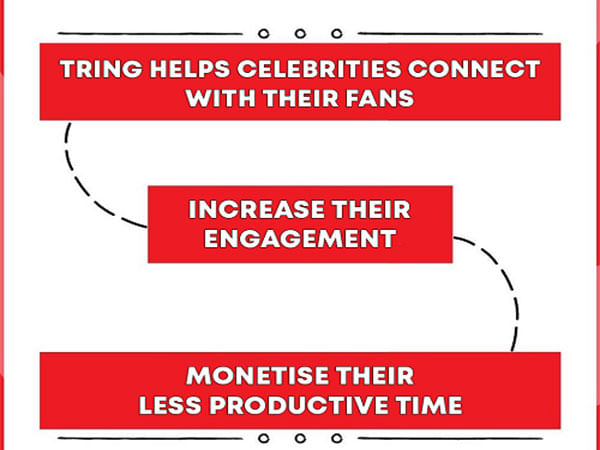 TRING HELPS CELEBRITIES CONNECT WITH THEIR FANS

INCREASE THEIR ENGAGEMENT

MONETISE THEIR LESS PRODUCTIVE TIME